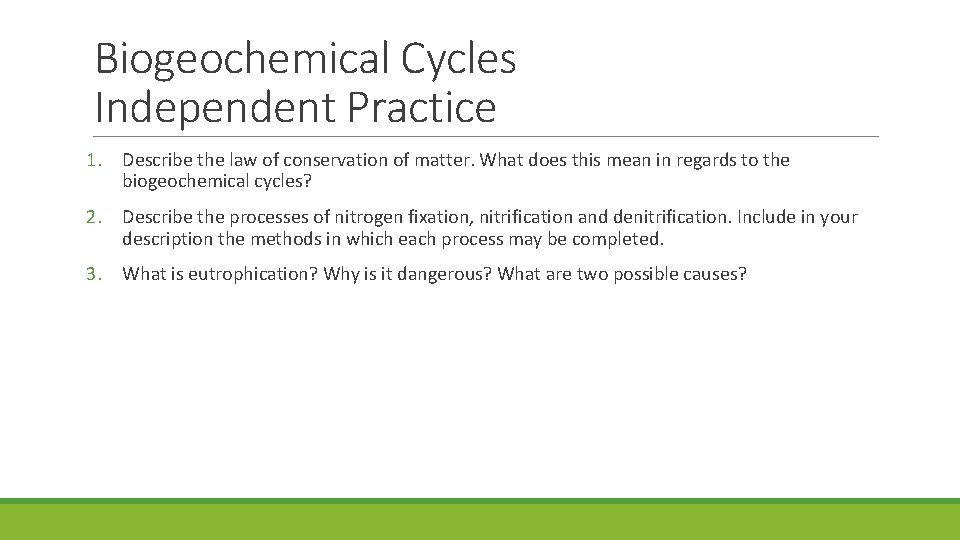 Biogeochemical Cycles
Independent Practice

1. Describe the law of conservation of matter. What does this mean in regards to the biogeochemical cycles?

2. Describe the processes of nitrogen fixation, nitrification and denitrification. Include in your description the methods in which each process may be completed.

3. What is eutrophication? Why is it dangerous? What are two possible causes?